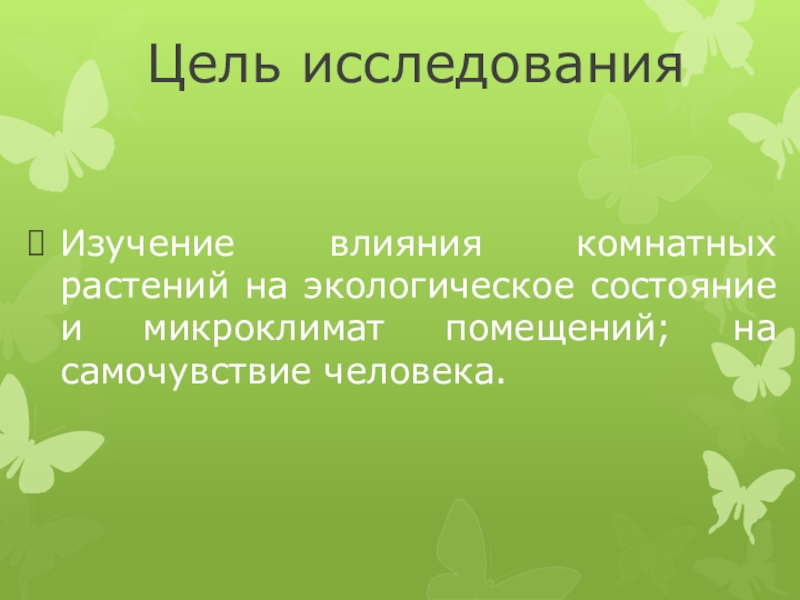 Цель исследования

Изучение влияния комнатных растений на экологическое состояние и микроклимат помещений; на самочувствие человека.